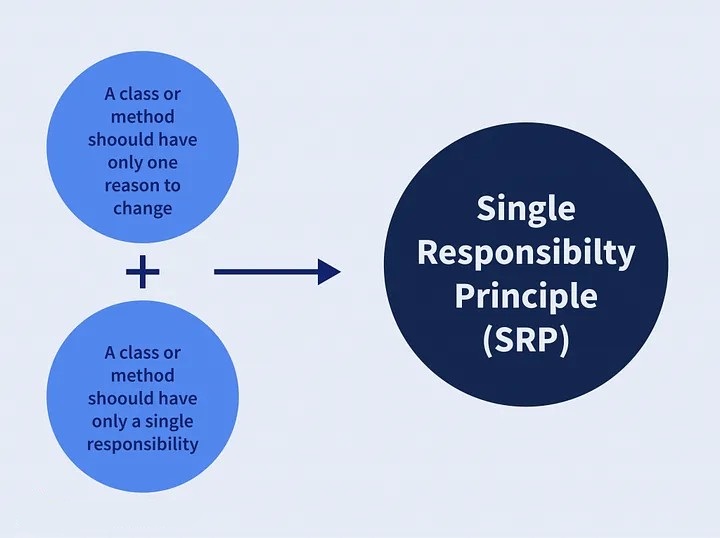 A class or method shoould have only one reason to change

+

A class or method shoould have only a single responsibility

Single Responsibilty Principle (SRP)